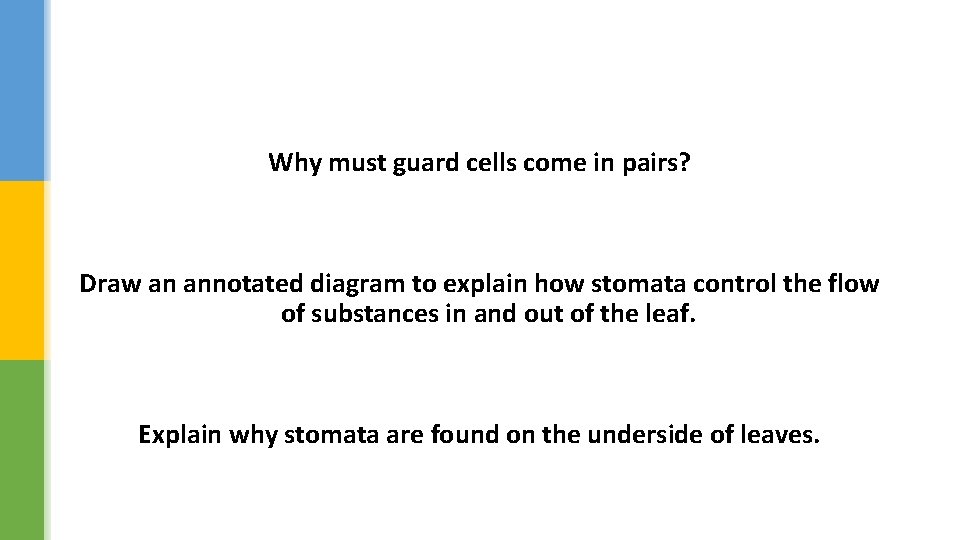 Why must guard cells come in pairs?

Draw an annotated diagram to explain how stomata control the flow of substances in and out of the leaf.

Explain why stomata are found on the underside of leaves.